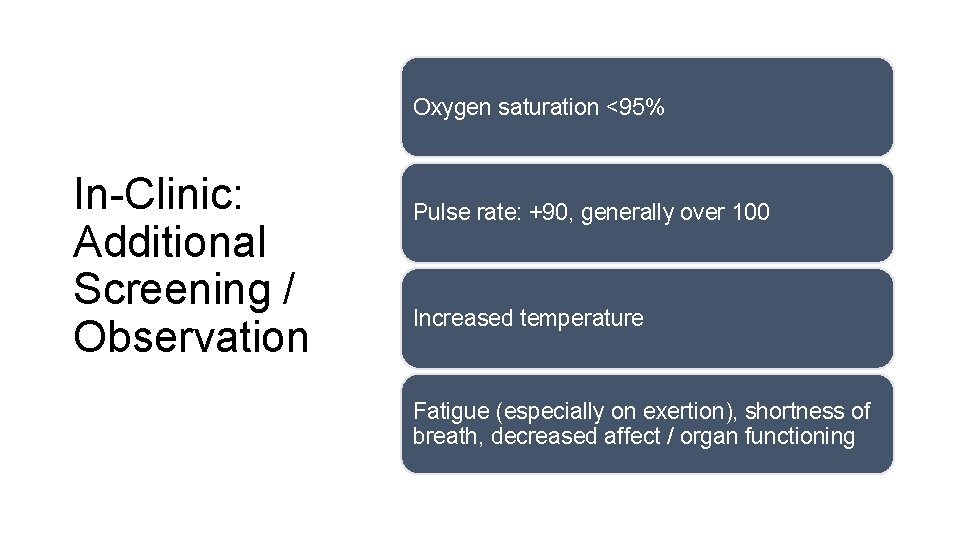 In-Clinic: Additional Screening / Observation

Oxygen saturation <95%

Pulse rate: +90, generally over 100

Increased temperature

Fatigue (especially on exertion), shortness of breath, decreased affect / organ functioning